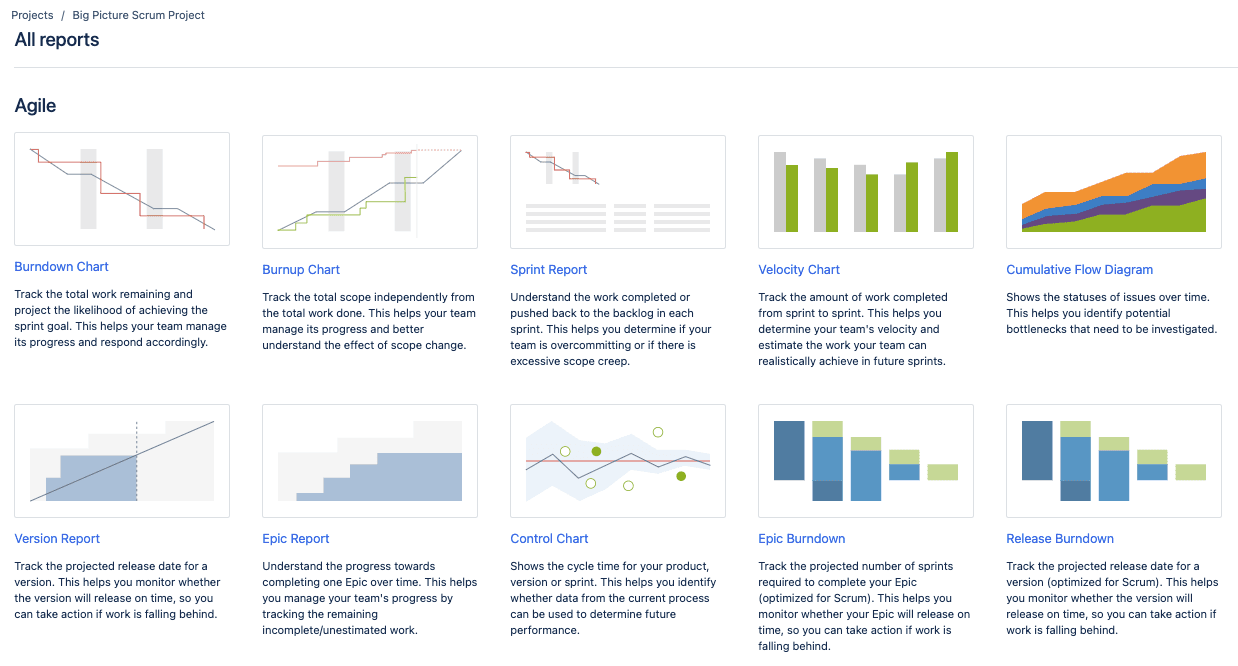 Projects / Big Picture Scrum Project

All reports

Agile

Burndown Chart

Track the total work remaining and project the likelihood of achieving the sprint goal. This helps your team manage its progress and respond accordingly.

Burnup Chart

Track the total scope independently from the total work done. This helps your team manage its progress and better understand the effect of scope change.

Sprint Report

Understand the work completed or pushed back to the backlog in each sprint. This helps you determine if your team is overcommitting or if there is excessive scope creep.

Velocity Chart

Track the amount of work completed from sprint to sprint. This helps you determine your team's velocity and estimate the work your team can realistically achieve in future sprints.

Cumulative Flow Diagram

Shows the statuses of issues over time. This helps you identify potential bottlenecks that need to be investigated.

Version Report

Track the projected release date for a version. This helps you monitor whether the version will release on time, so you can take action if work is falling behind.

Epic Report

Understand the progress towards completing one Epic over time. This helps you manage your team's progress by tracking the remaining incomplete/unestimated work.

Control Chart

Shows the cycle time for your product, version or sprint. This helps you identify whether data from the current process can be used to determine future performance.

Epic Burndown

Track the projected number of sprints required to complete your Epic (optimized for Scrum). This helps you monitor whether your Epic will release on time, so you can take action if work is falling behind.

Release Burndown

Track the projected release date for a version (optimized for Scrum). This helps you monitor whether the version will release on time, so you can take action if work is falling behind.